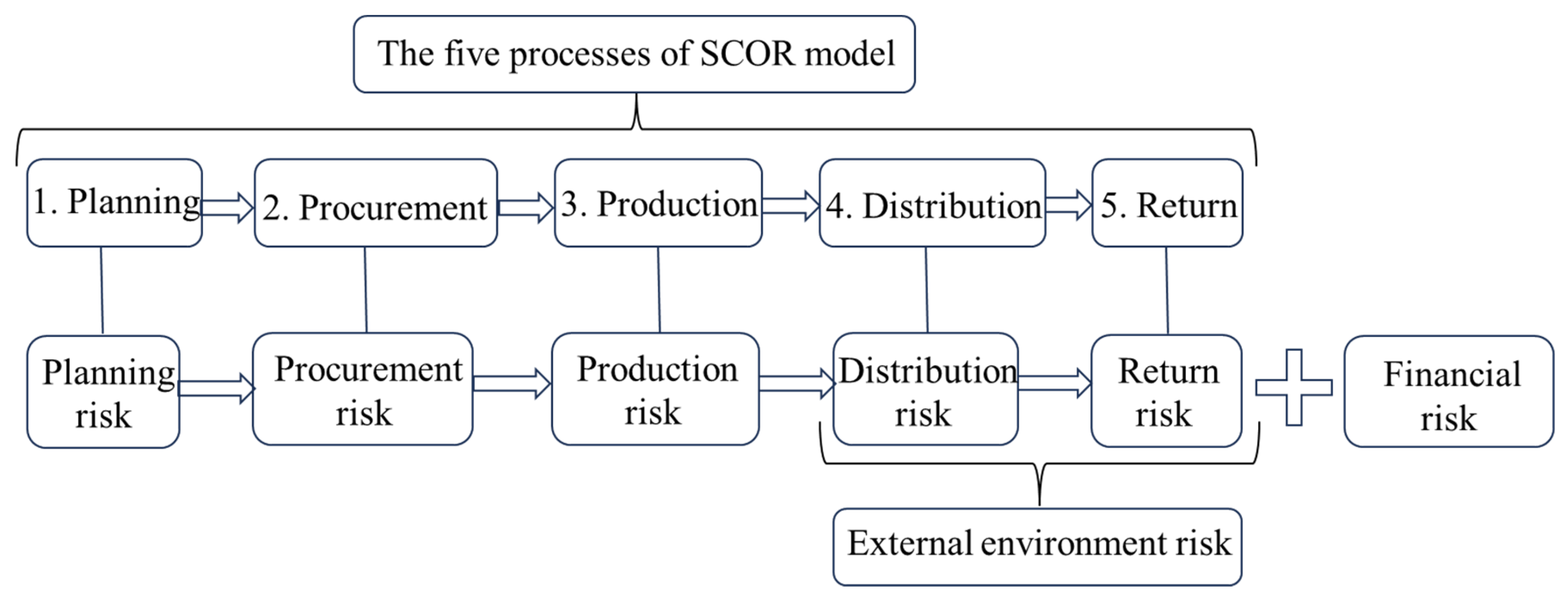 The five processes of SCOR model

1. Planning

2. Procurement

3. Production

4. Distribution

5. Return

Planning risk

Procurement risk

Production risk

Distribution risk

Return risk

Financial risk

External environment risk